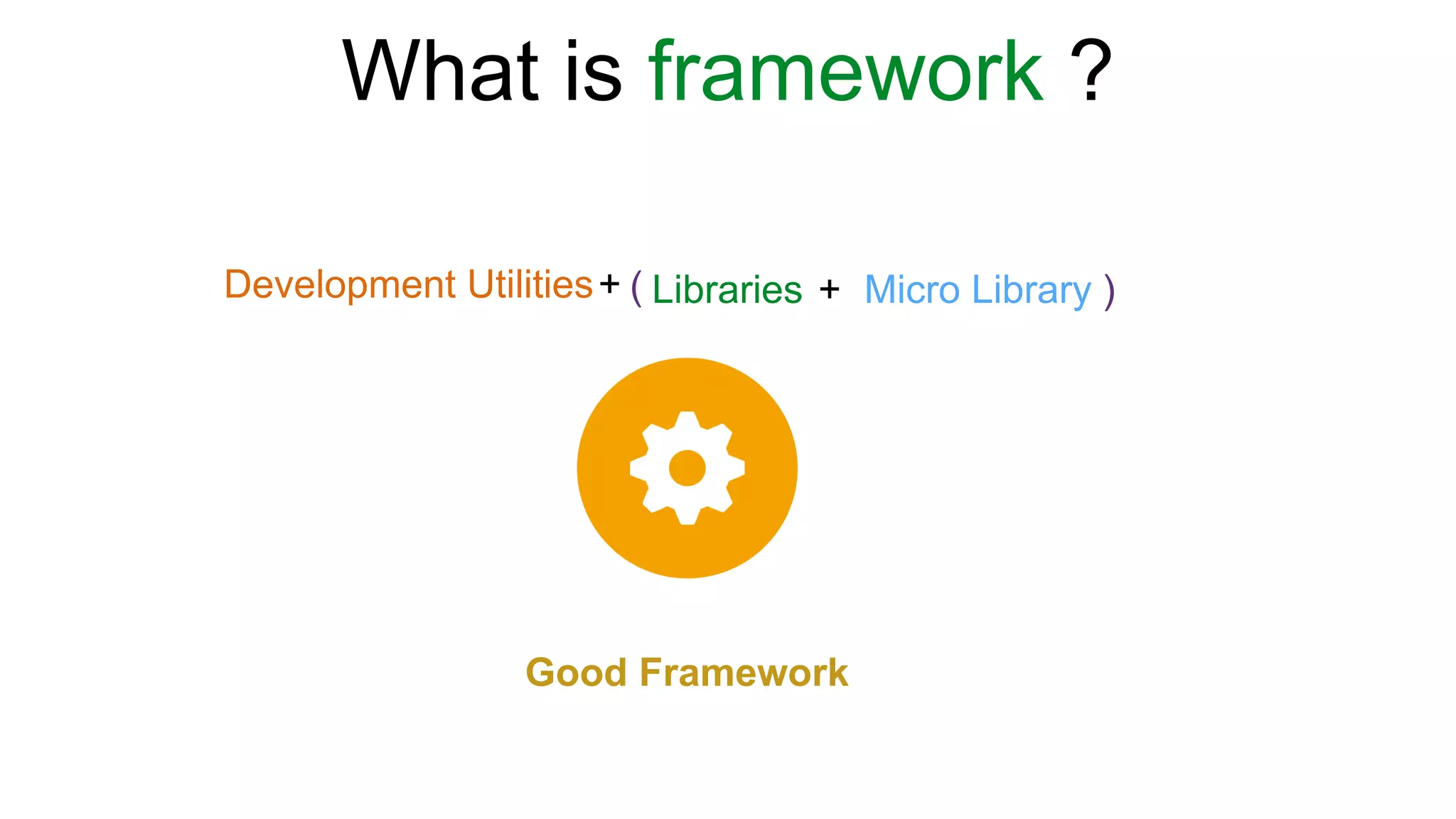 What is framework ?

Development Utilities + ( Libraries + Micro Library )

Good Framework